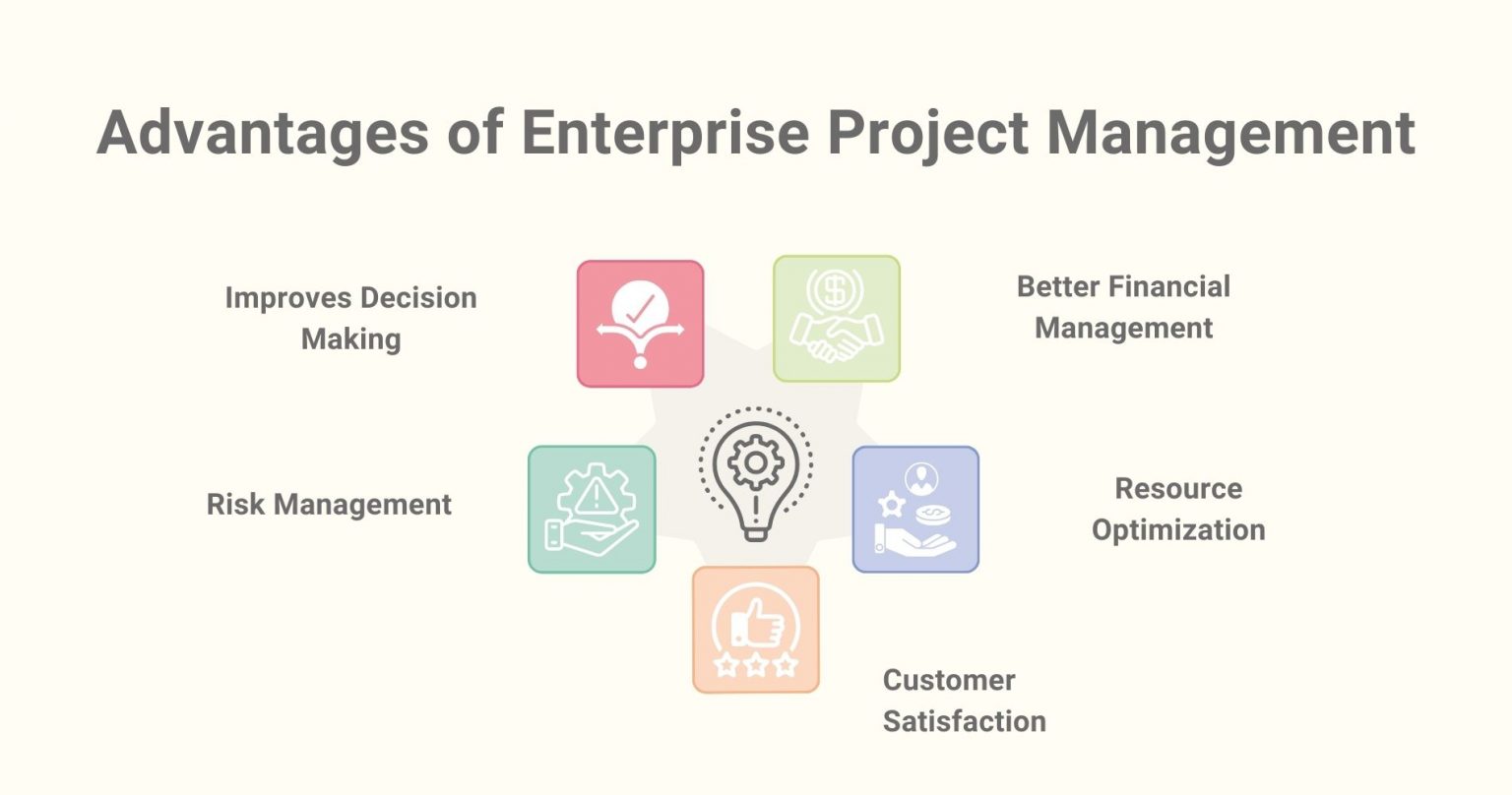 Advantages of Enterprise Project Management

Improves Decision Making

Better Financial Management

Risk Management

Resource Optimization

Customer Satisfaction